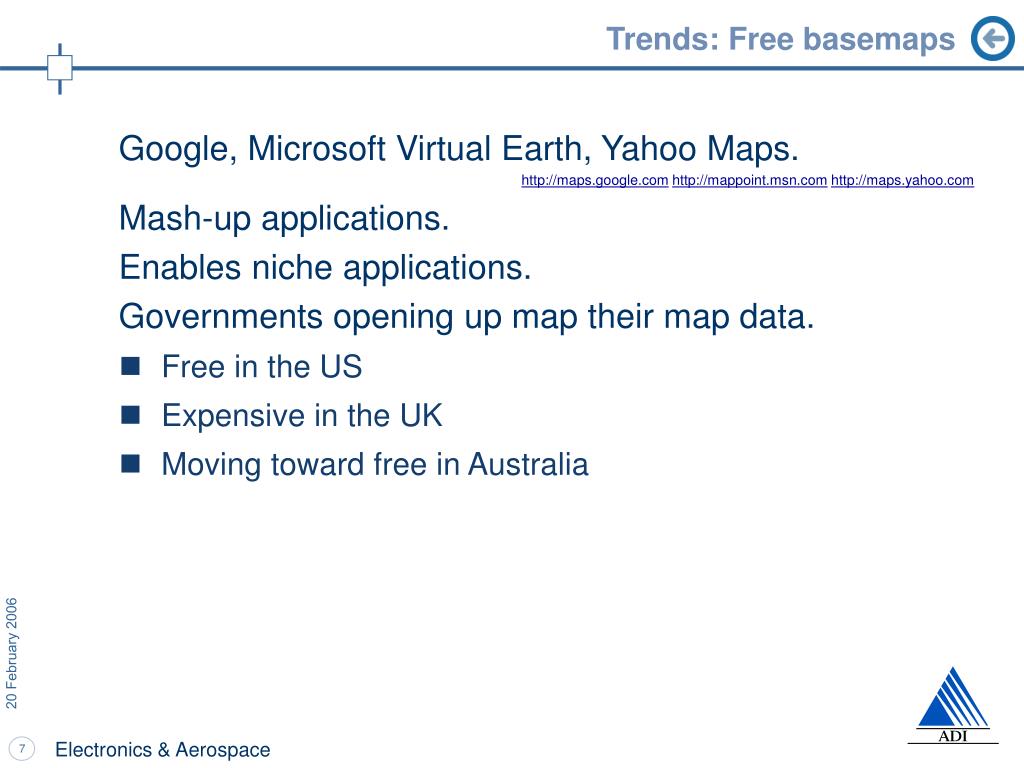 Trends: Free basemaps

Google, Microsoft Virtual Earth, Yahoo Maps.

http://maps.google.com http://mappoint.msn.com http://maps.yahoo.com

Mash-up applications.

Enables niche applications.

Governments opening up map their map data.

- Free in the US
- Expensive in the UK
- Moving toward free in Australia

20 February 2006

7

Electronics & Aerospace

ADI